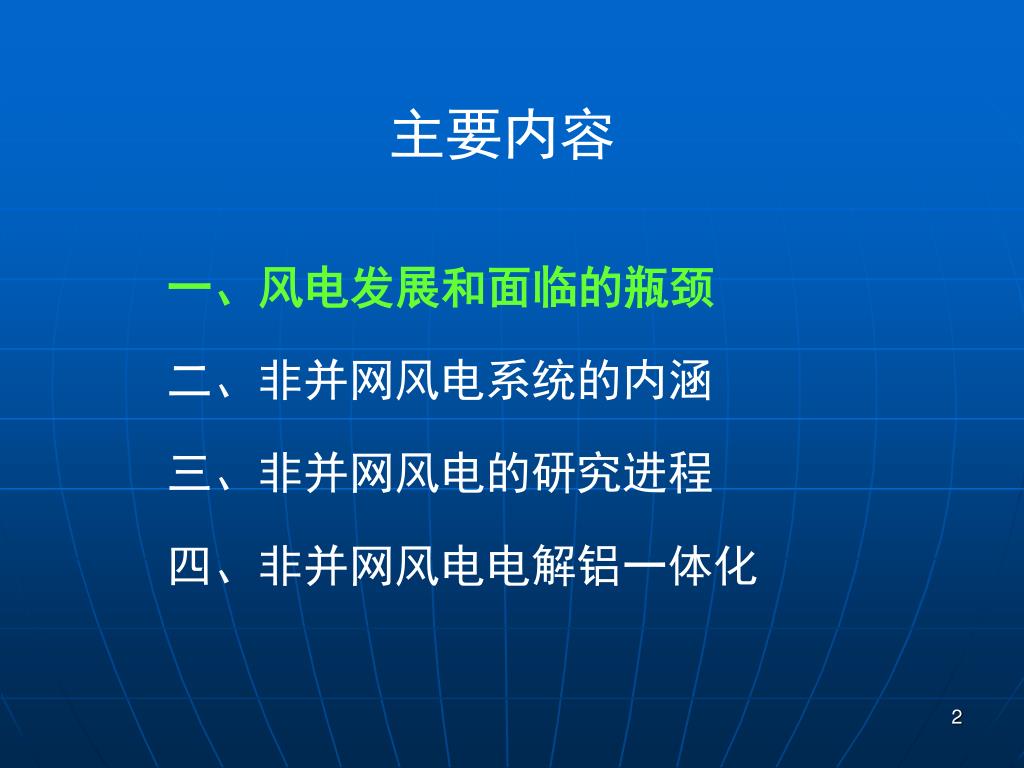 主要内容

一、风电发展和面临的瓶颈

二、非并网风电系统的内涵

三、非并网风电的研究进程

四、非并网风电电解铝一体化

2